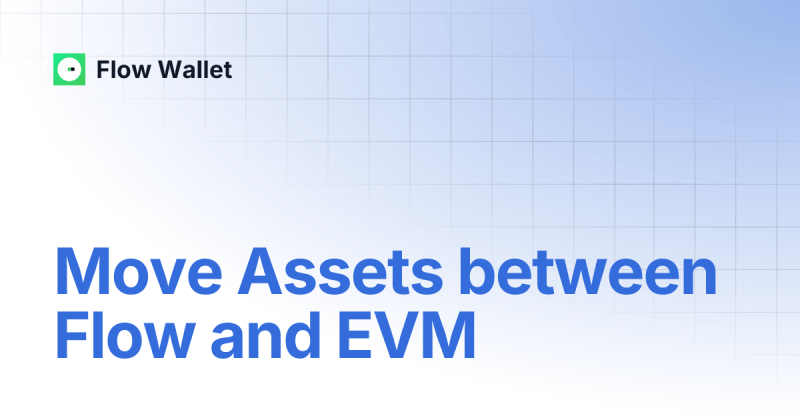 Flow Wallet

Move Assets between Flow and EVM